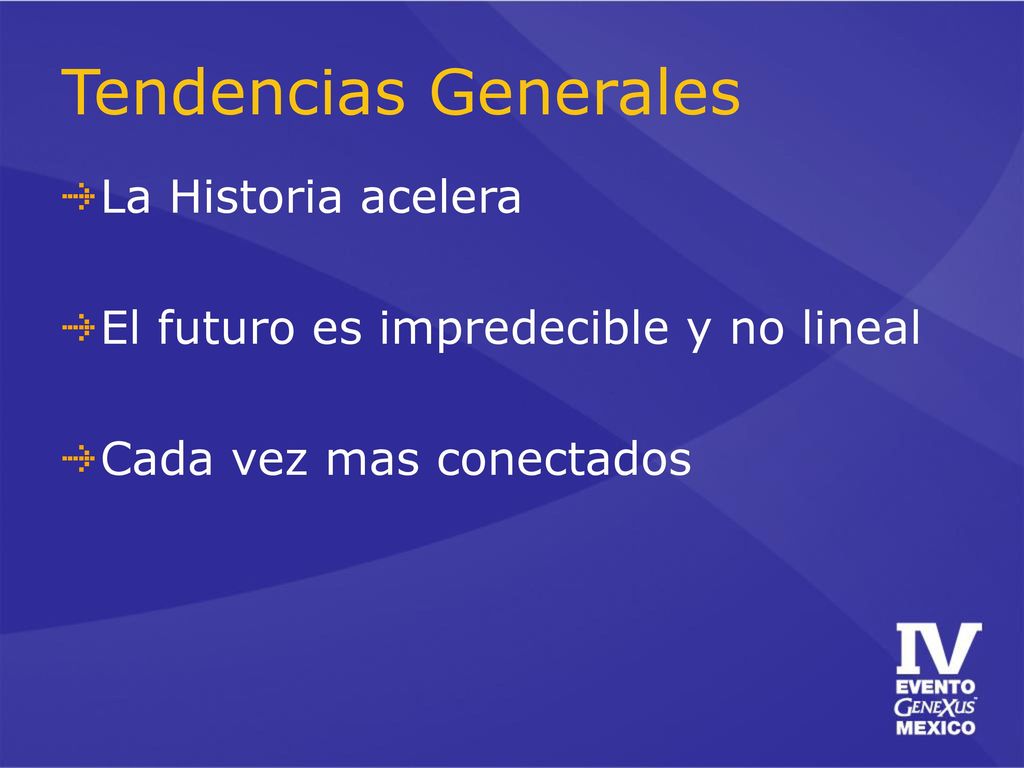 Tendencias Generales

La Historia acelera

El futuro es impredecible y no lineal

Cada vez mas conectados

IV
EVENTO
GENEXUS™
MEXICO